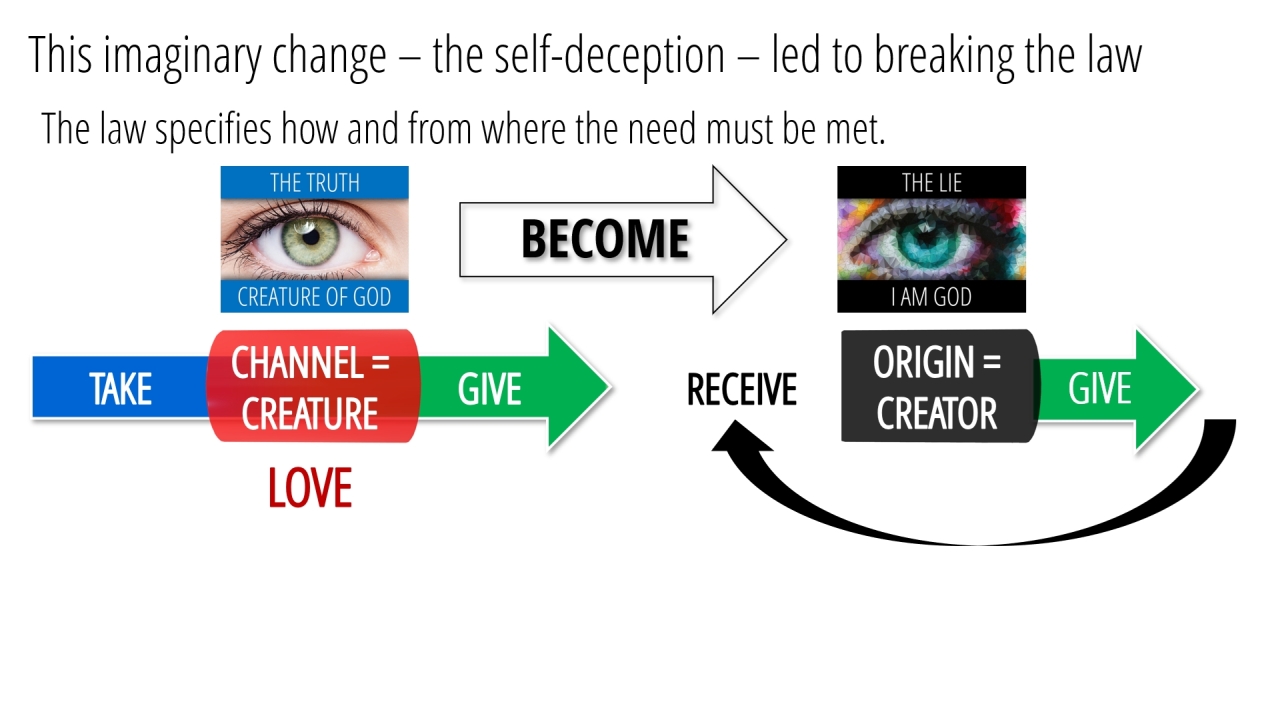 This imaginary change – the self-deception – led to breaking the law

The law specifies how and from where the need must be met.

THE TRUTH
CREATURE OF GOD

BECOME

THE LIE
I AM GOD

TAKE
CHANNEL = CREATURE
GIVE

LOVE

RECEIVE
ORIGIN = CREATOR
GIVE